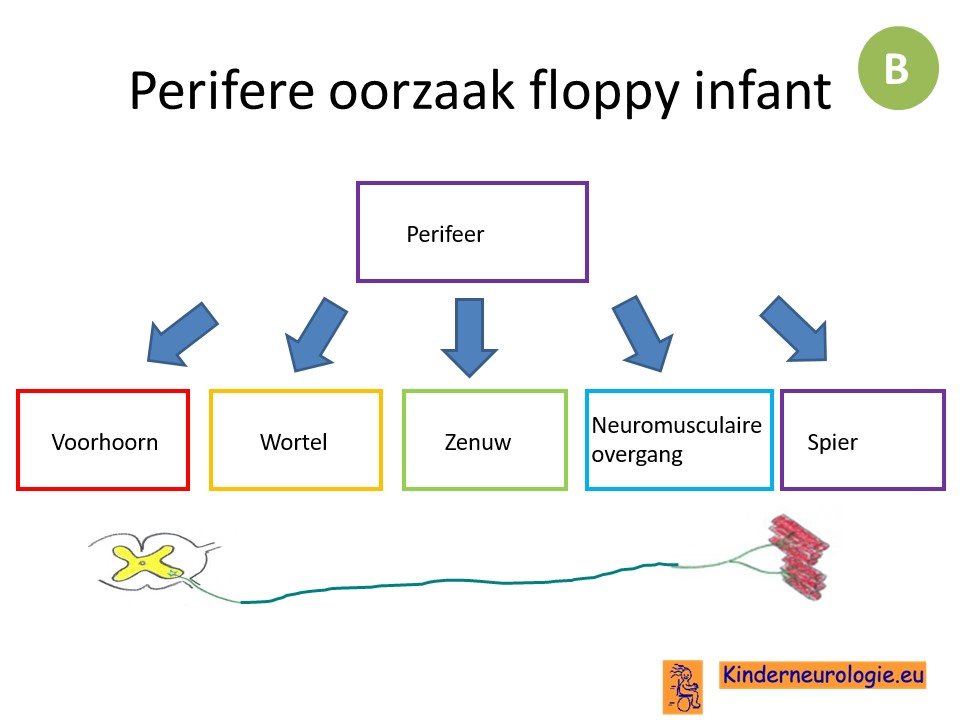 Perifere oorzaak floppy infant

B

Perifeer

Voorhoorn

Wortel

Zenuw

Neuromusculaire overgang

Spier

Kinderneurologie.eu